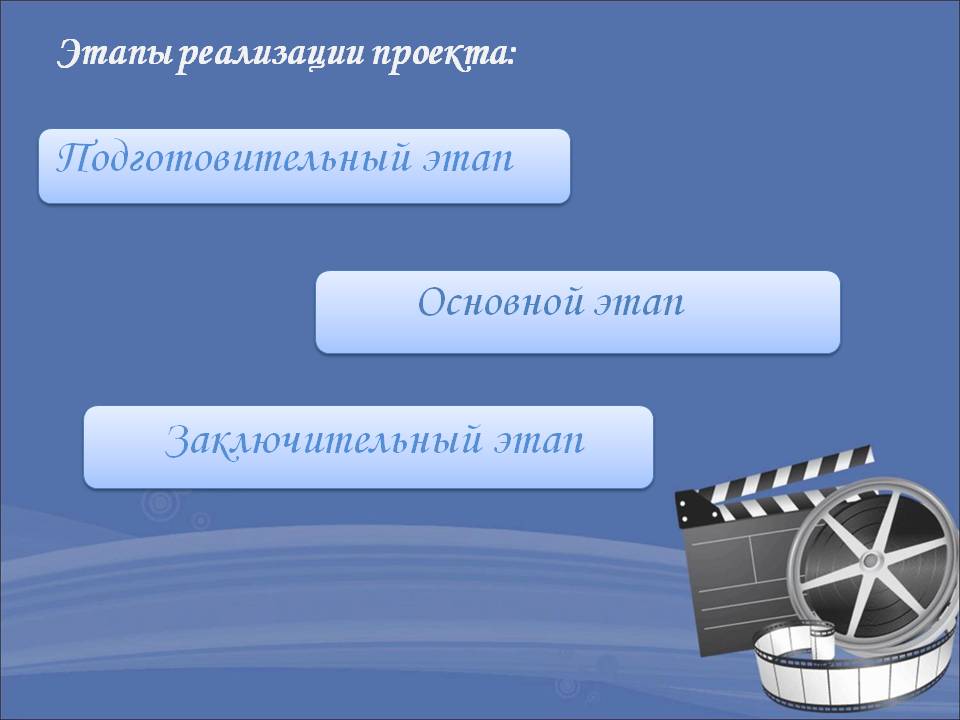 Этапы реализации проекта:

Подготовительный этап

Основной этап

Заключительный этап